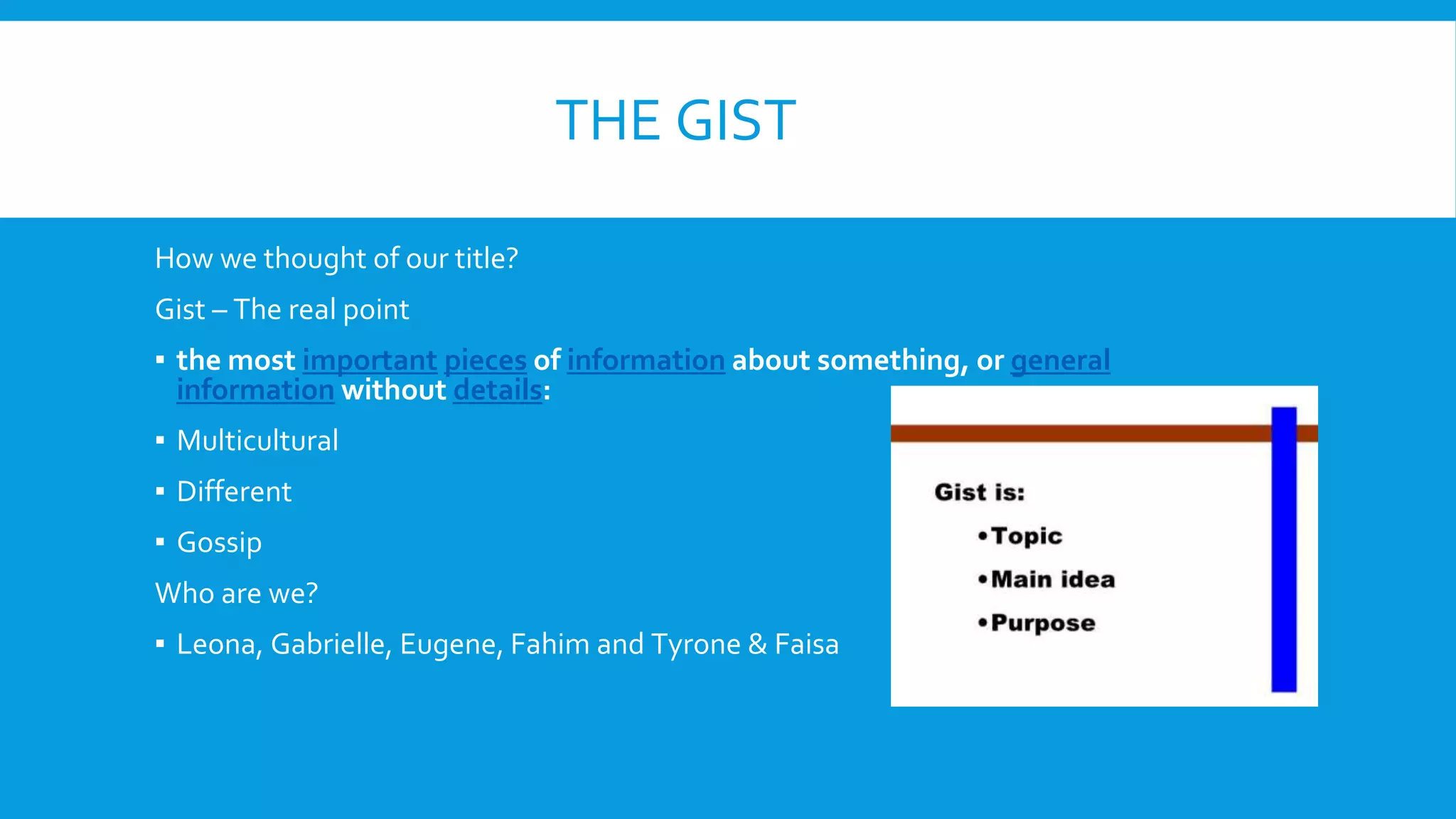 THE GIST

How we thought of our title?

Gist – The real point

▪ the most important pieces of information about something, or general information without details:

▪ Multicultural

▪ Different

▪ Gossip

Who are we?

▪ Leona, Gabrielle, Eugene, Fahim and Tyrone & Faisa

Gist is:

•Topic

•Main idea

•Purpose